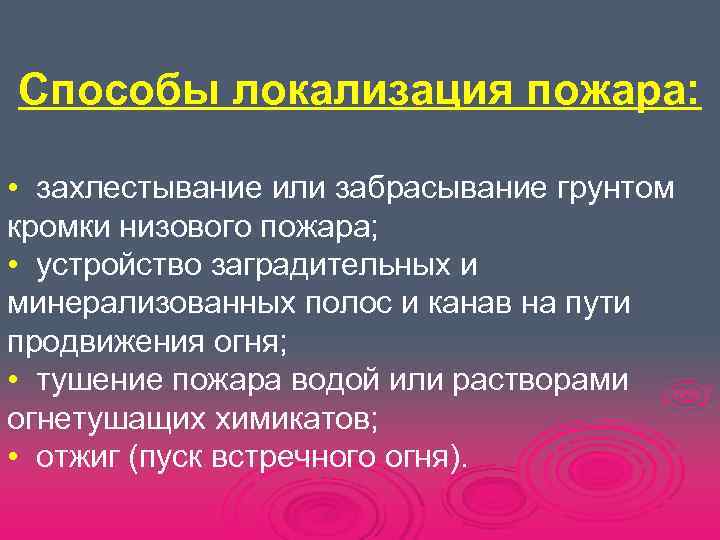 Способы локализация пожара:

• захлестывание или забрасывание грунтом кромки низового пожара;
• устройство заградительных и минерализованных полос и канав на пути продвижения огня;
• тушение пожара водой или растворами огнетушащих химикатов;
• отжиг (пуск встречного огня).